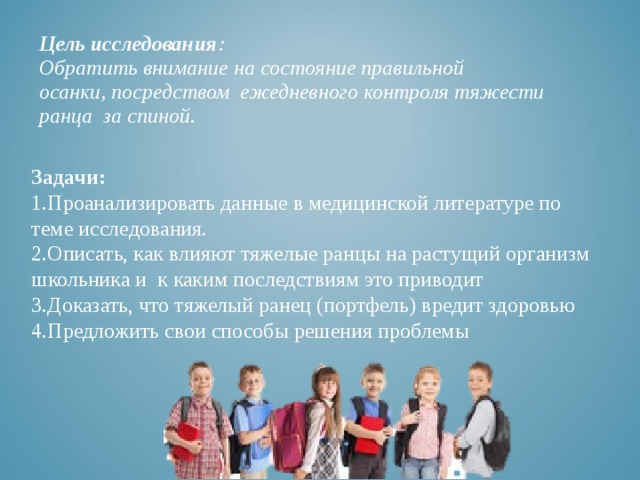 Цель исследования:
Обратить внимание на состояние правильной осанки, посредством ежедневного контроля тяжести ранца за спиной.

Задачи:
1.Проанализировать данные в медицинской литературе по теме исследования.
2.Описать, как влияют тяжелые ранцы на растущий организм школьника и к каким последствиям это приводит
3.Доказать, что тяжелый ранец (портфель) вредит здоровью
4.Предложить свои способы решения проблемы